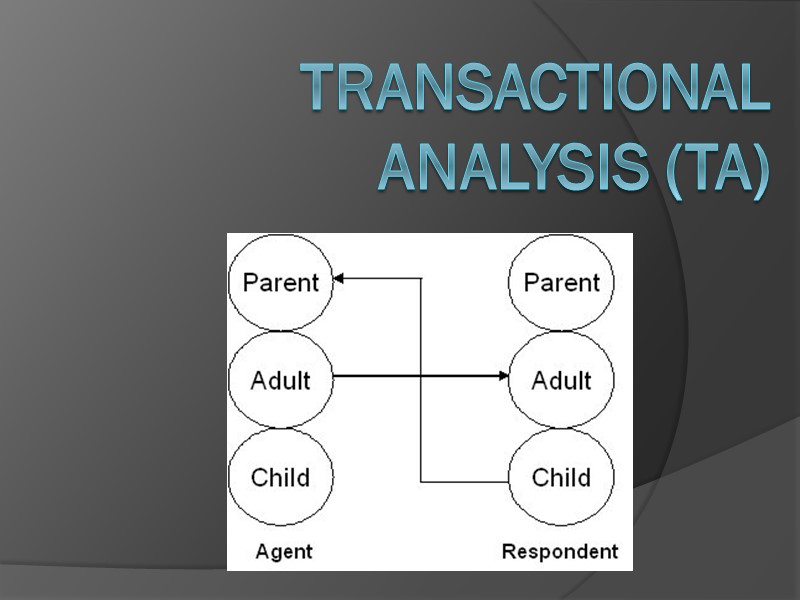 TRANSACTIONAL ANALYSIS (TA)

Parent
Adult
Child
Agent

Parent
Adult
Child
Respondent